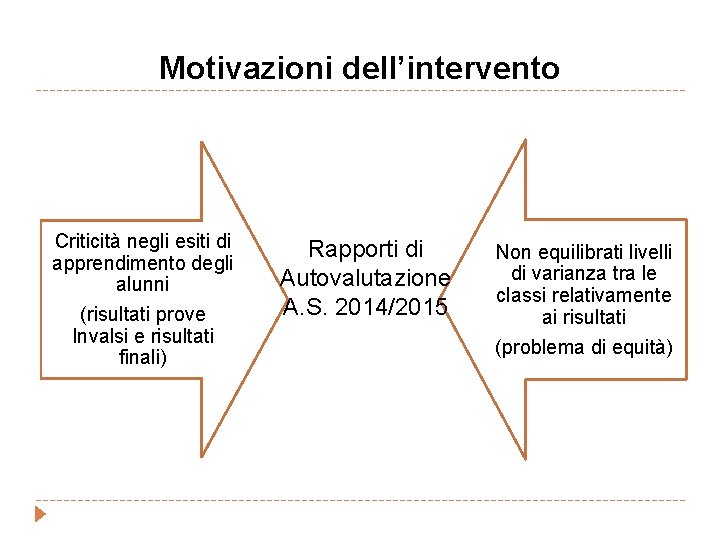 Motivazioni dell'intervento

Criticità negli esiti di apprendimento degli alunni

(risultati prove Invalsi e risultati finali)

Rapporti di Autovalutazione A.S. 2014/2015

Non equilibrati livelli di varianza tra le classi relativamente ai risultati

(problema di equità)